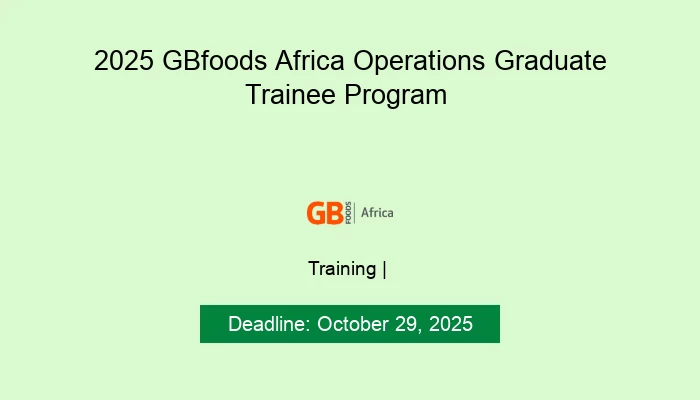 2025 GBfoods Africa Operations Graduate Trainee Program

GB FOODS | Africa

Training |

Deadline: October 29, 2025